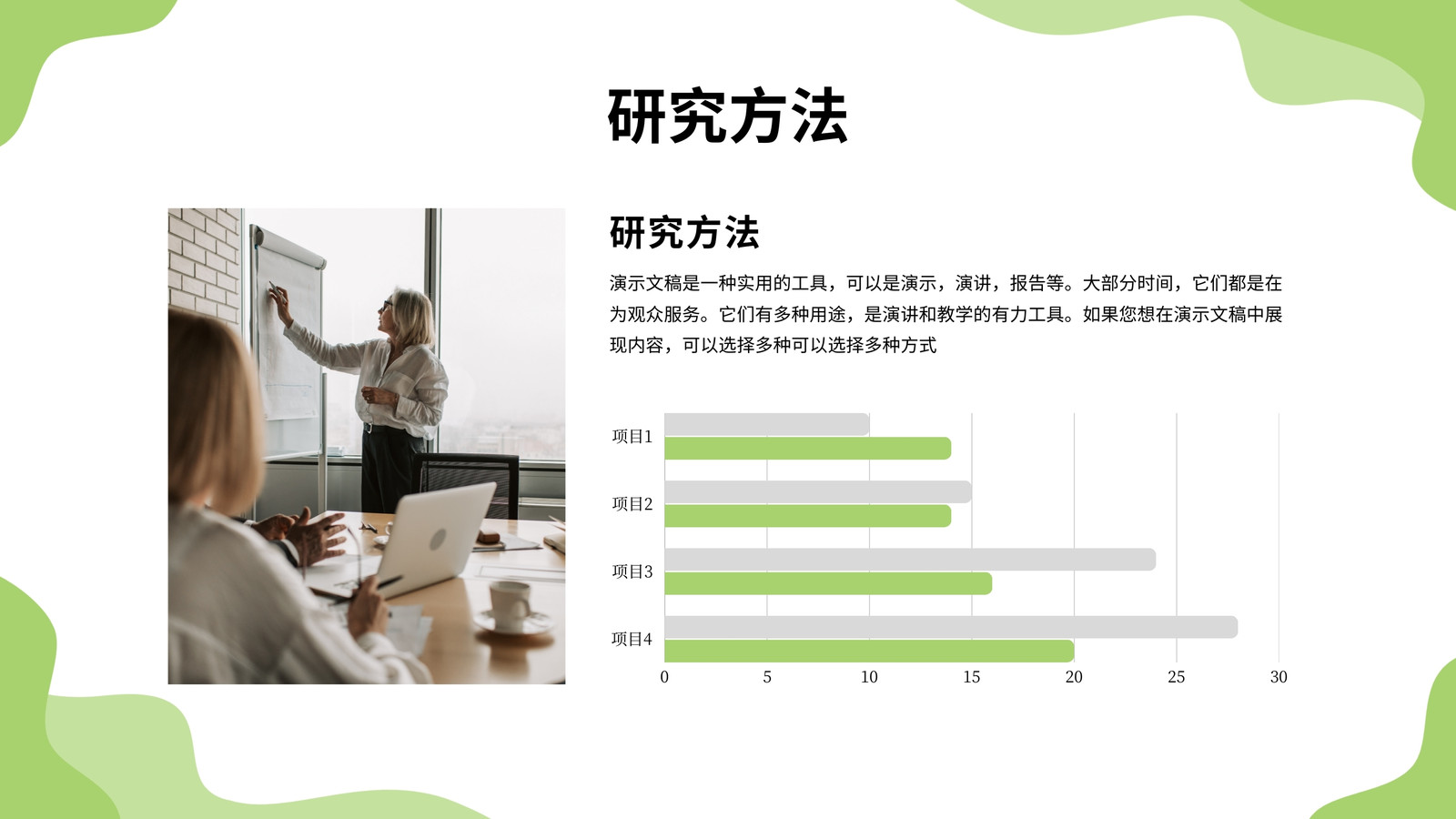 研究方法

研究方法

演示文稿是一种实用的工具，可以是演示，演讲，报告等。大部分时间，它们都是在为观众服务。它们有多种用途，是演讲和教学的有力工具。如果您想在演示文稿中展现内容，可以选择多种可以选择多种方式

项目1
项目2
项目3
项目4
0 5 10 15 20 25 30